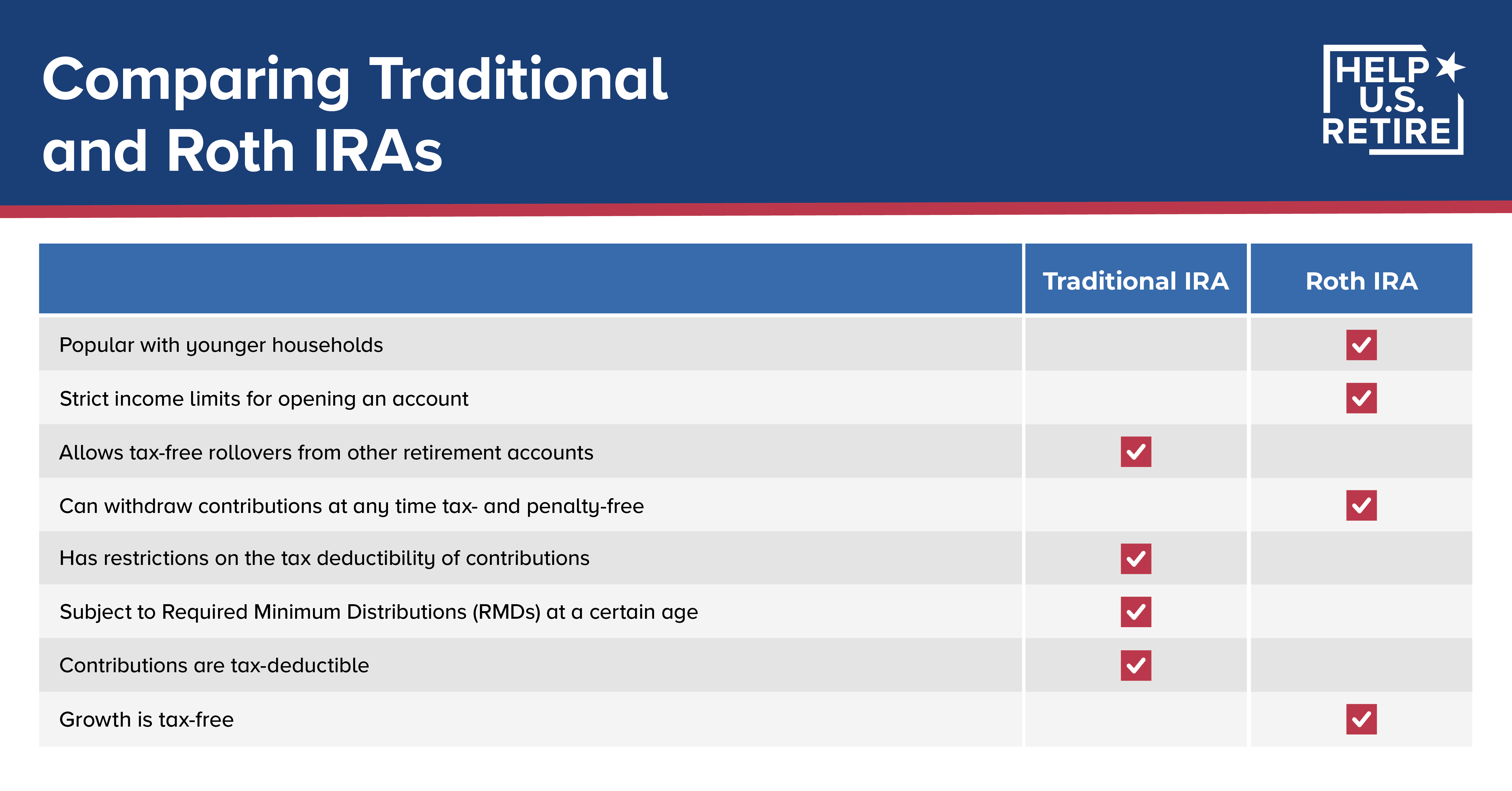 Comparing Traditional and Roth IRAs

HELP U.S. RETIRE

| | Traditional IRA | Roth IRA |
|---|---|---|
| Popular with younger households | | ✓ |
| Strict income limits for opening an account | | ✓ |
| Allows tax-free rollovers from other retirement accounts | ✓ | |
| Can withdraw contributions at any time tax- and penalty-free | | ✓ |
| Has restrictions on the tax deductibility of contributions | ✓ | |
| Subject to Required Minimum Distributions (RMDs) at a certain age | ✓ | |
| Contributions are tax-deductible | ✓ | |
| Growth is tax-free | | ✓ |